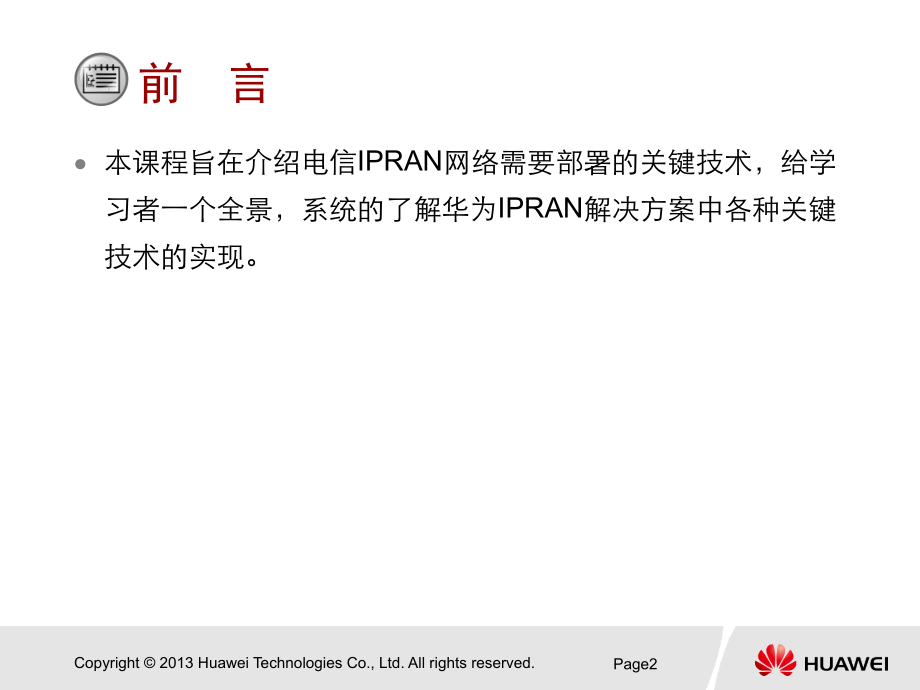 前　言

本课程旨在介绍电信IPRAN网络需要部署的关键技术，给学习者一个全景，系统的了解华为IPRAN解决方案中各种关键技术的实现。

Copyright © 2013 Huawei Technologies Co., Ltd. All rights reserved.　Page2　HUAWEI